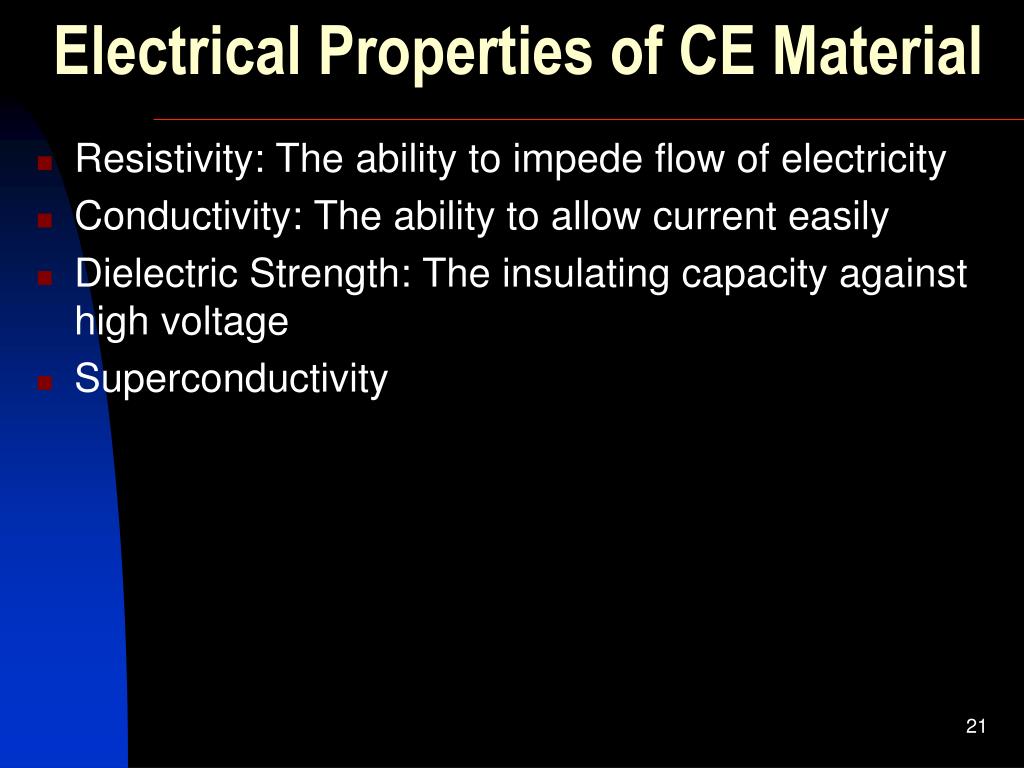 Electrical Properties of CE Material

- Resistivity: The ability to impede flow of electricity
- Conductivity: The ability to allow current easily
- Dielectric Strength: The insulating capacity against high voltage
- Superconductivity

21